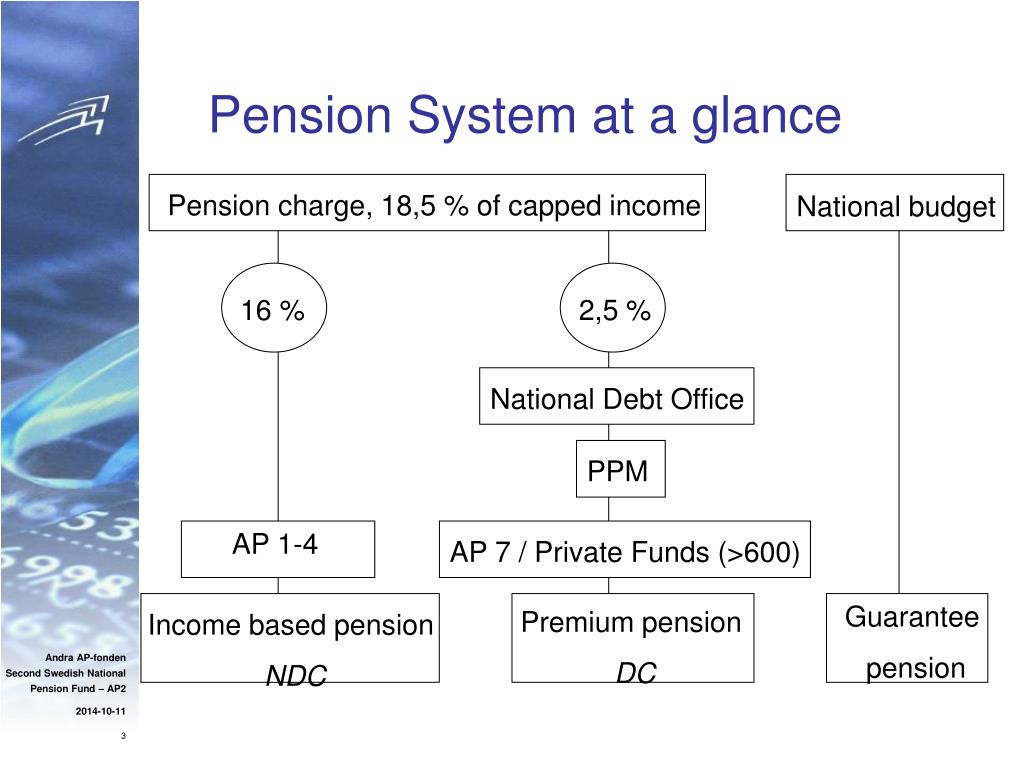 Pension System at a glance

Pension charge, 18,5 % of capped income

National budget

16 %

2,5 %

National Debt Office

PPM

AP 1-4

AP 7 / Private Funds (>600)

Income based pension
NDC

Premium pension
DC

Guarantee
pension

Andra AP-fonden
Second Swedish National
Pension Fund – AP2

2014-10-11

3